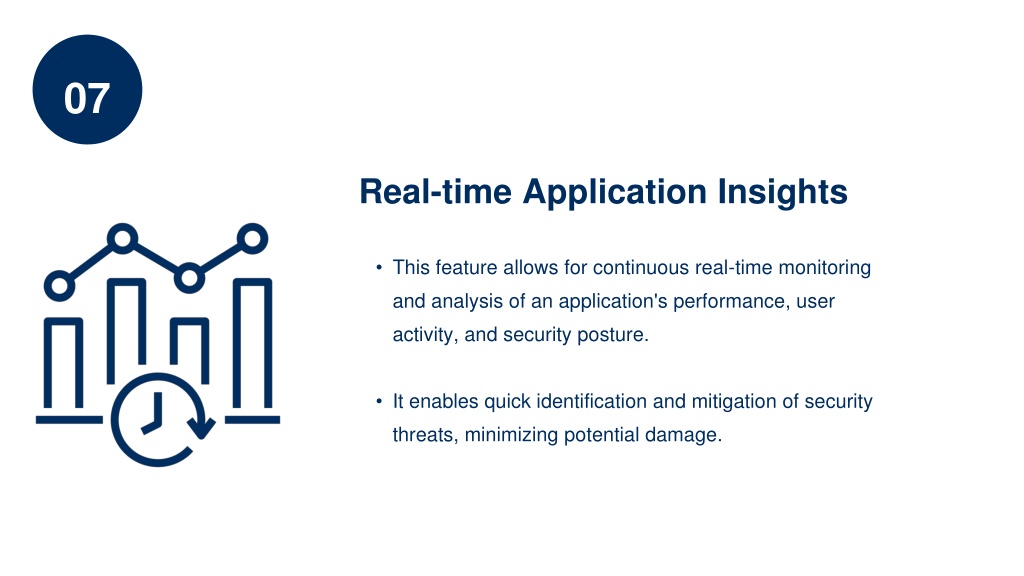 07

Real-time Application Insights

• This feature allows for continuous real-time monitoring and analysis of an application's performance, user activity, and security posture.

• It enables quick identification and mitigation of security threats, minimizing potential damage.